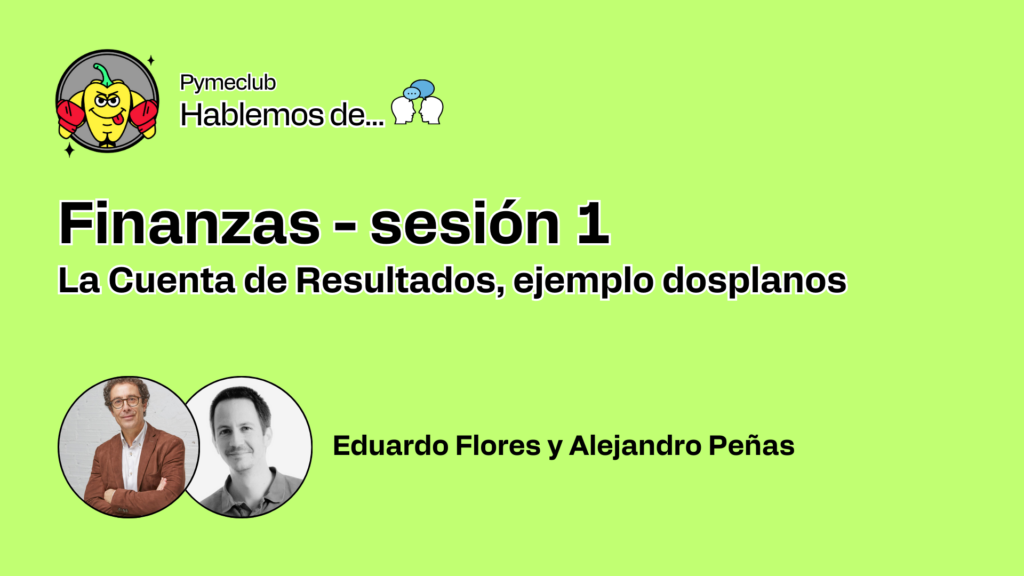 Pymeclub
Hablemos de...

Finanzas - sesión 1
La Cuenta de Resultados, ejemplo dosplanos

Eduardo Flores y Alejandro Peñas